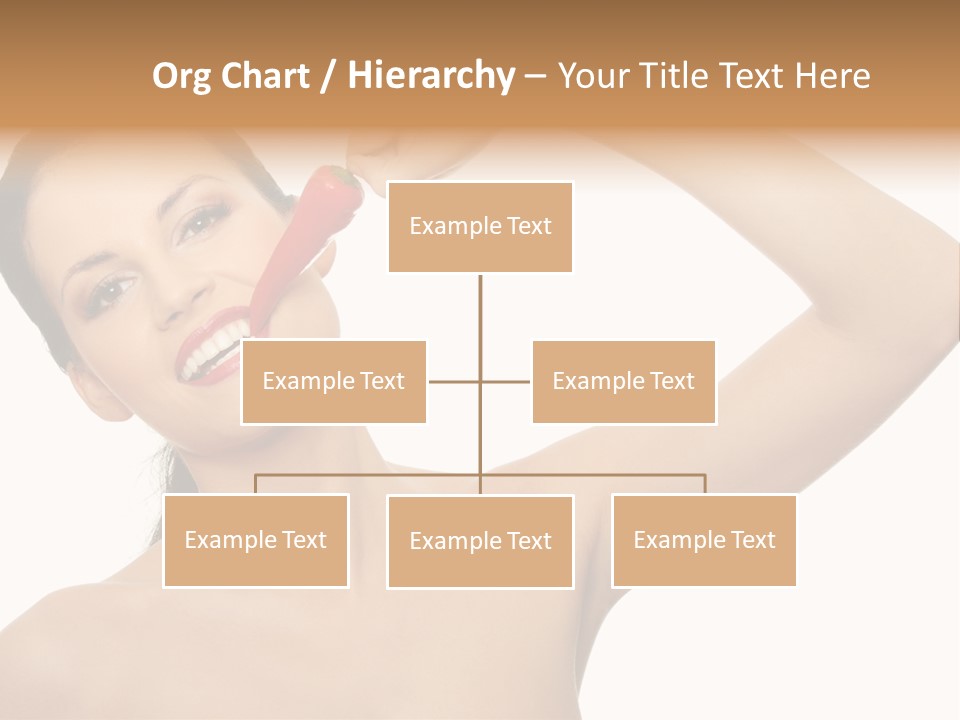 Org Chart / Hierarchy – Your Title Text Here

Example Text

Example Text

Example Text

Example Text

Example Text

Example Text